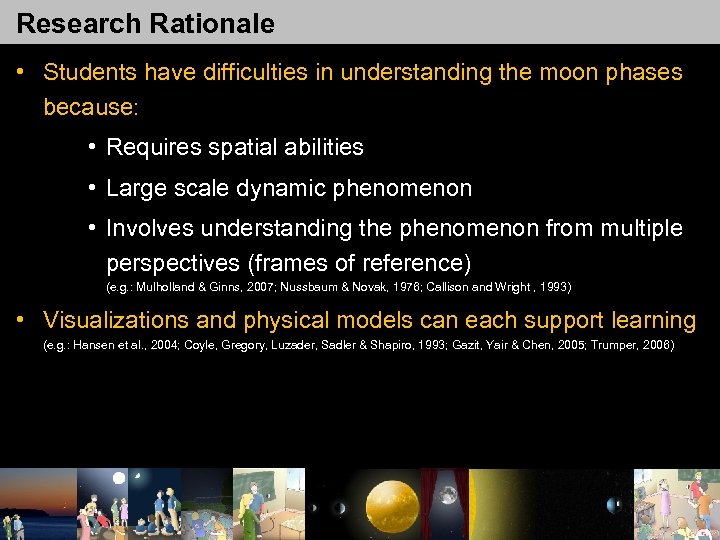 Research Rationale

• Students have difficulties in understanding the moon phases because:

• Requires spatial abilities

• Large scale dynamic phenomenon

• Involves understanding the phenomenon from multiple perspectives (frames of reference)
(e.g.: Mulholland & Ginns, 2007; Nussbaum & Novak, 1976; Callison and Wright , 1993)

• Visualizations and physical models can each support learning
(e.g.: Hansen et al., 2004; Coyle, Gregory, Luzader, Sadler & Shapiro, 1993; Gazit, Yair & Chen, 2005; Trumper, 2006)